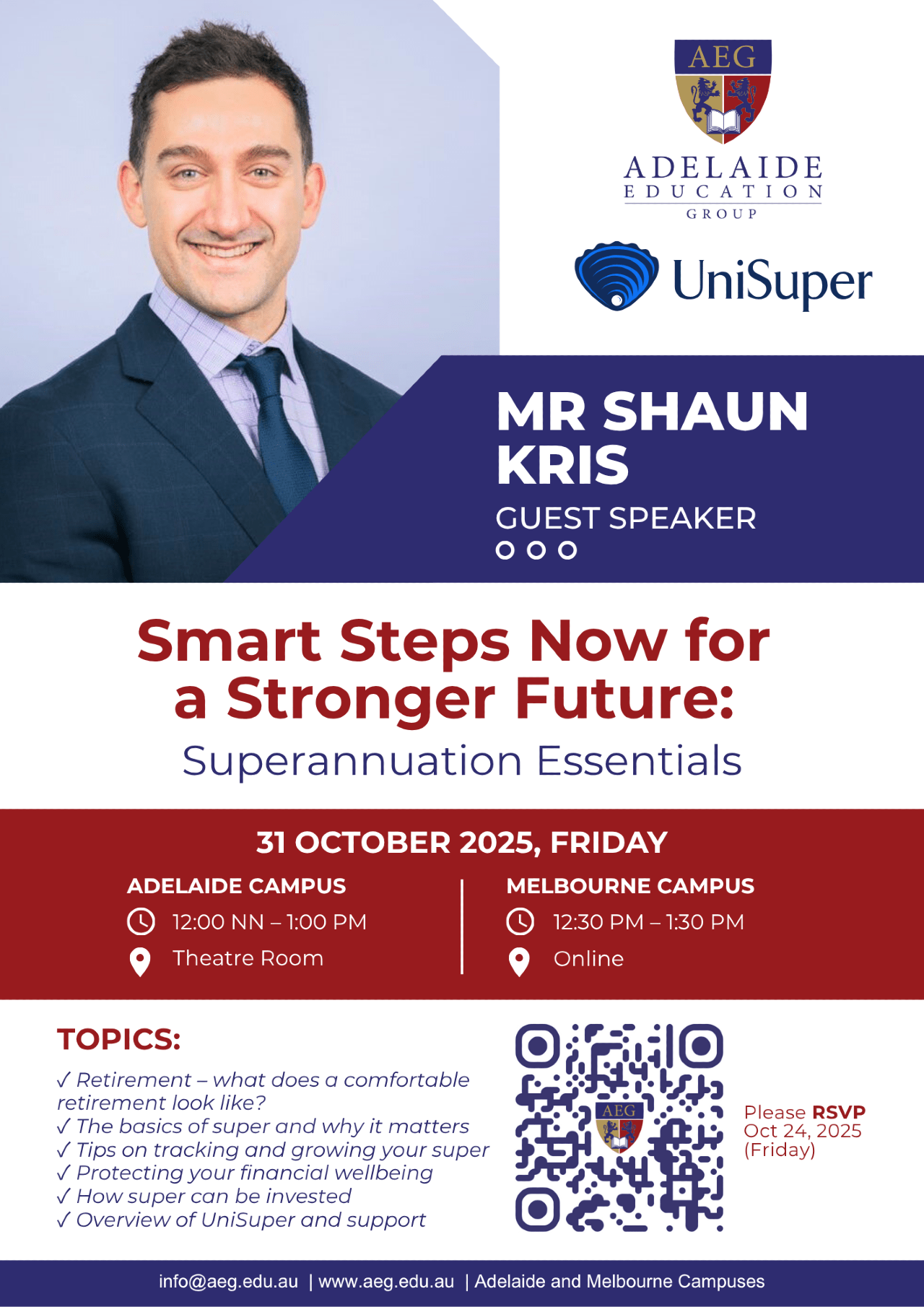 AEG

ADELAIDE EDUCATION GROUP

UniSuper

MR SHAUN KRIS

GUEST SPEAKER

Smart Steps Now for a Stronger Future:

Superannuation Essentials

31 OCTOBER 2025, FRIDAY

ADELAIDE CAMPUS

12:00 NN – 1:00 PM

Theatre Room

MELBOURNE CAMPUS

12:30 PM – 1:30 PM

Online

TOPICS:

✓ Retirement – what does a comfortable retirement look like?
✓ The basics of super and why it matters
✓ Tips on tracking and growing your super
✓ Protecting your financial wellbeing
✓ How super can be invested
✓ Overview of UniSuper and support

AEG

Please RSVP Oct 24, 2025 (Friday)

info@aeg.edu.au | www.aeg.edu.au | Adelaide and Melbourne Campuses